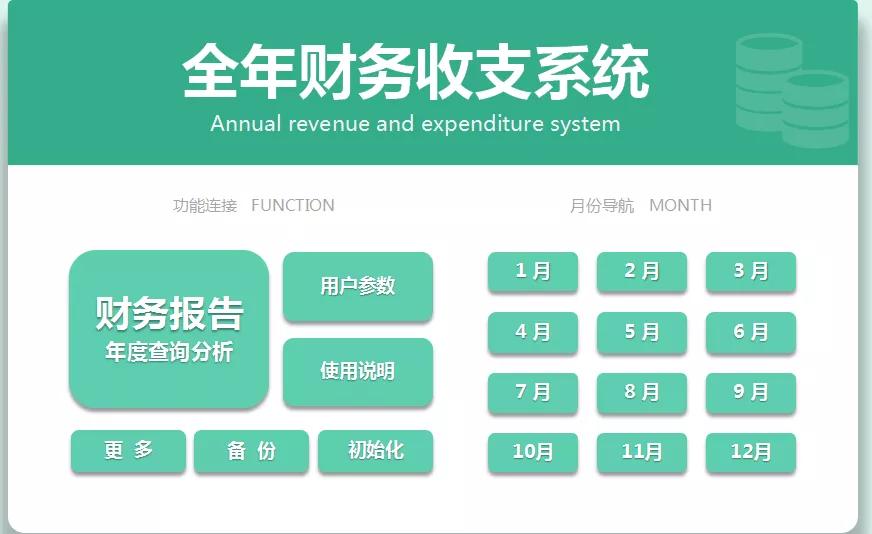 全年财务收支系统
Annual revenue and expenditure system

功能连接 FUNCTION

财务报告
年度查询分析

用户参数

使用说明

更 多

备 份

初始化

月份导航 MONTH

1月 2月 3月
4月 5月 6月
7月 8月 9月
10月 11月 12月